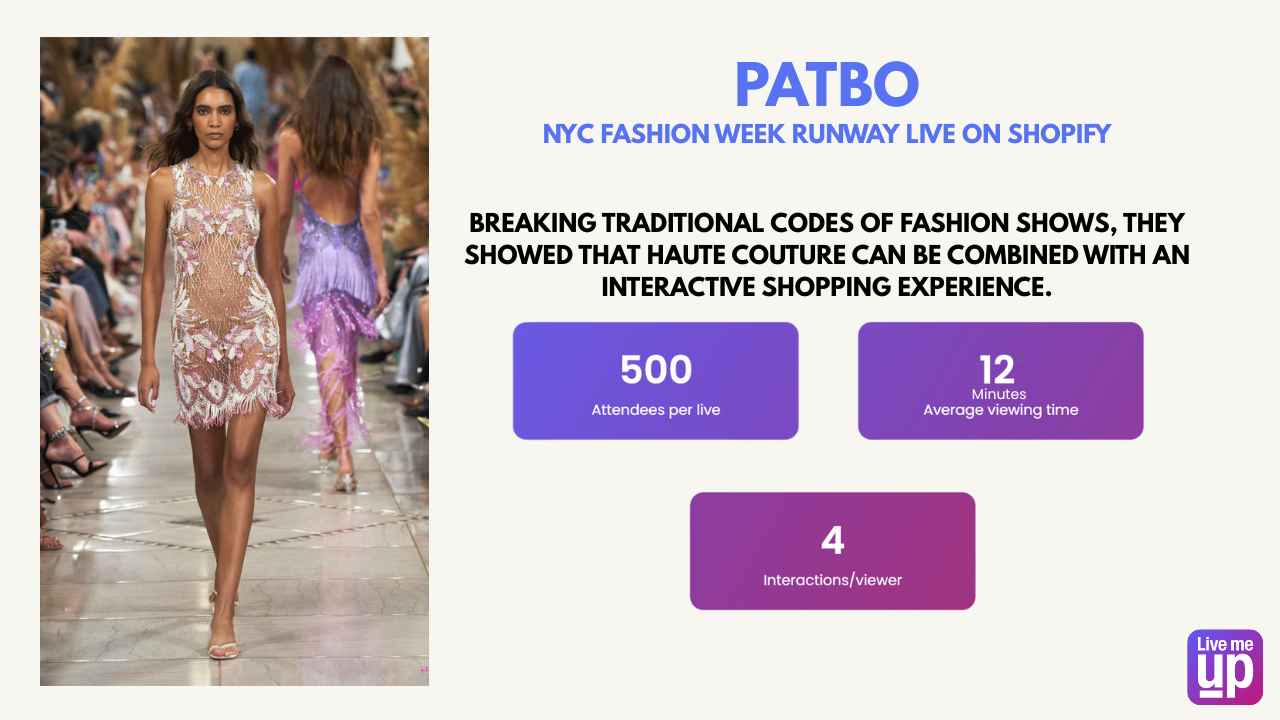 PATBO

NYC FASHION WEEK RUNWAY LIVE ON SHOPIFY

BREAKING TRADITIONAL CODES OF FASHION SHOWS, THEY SHOWED THAT HAUTE COUTURE CAN BE COMBINED WITH AN INTERACTIVE SHOPPING EXPERIENCE.

500
Attendees per live

12
Minutes
Average viewing time

4
Interactions/viewer

Live me up